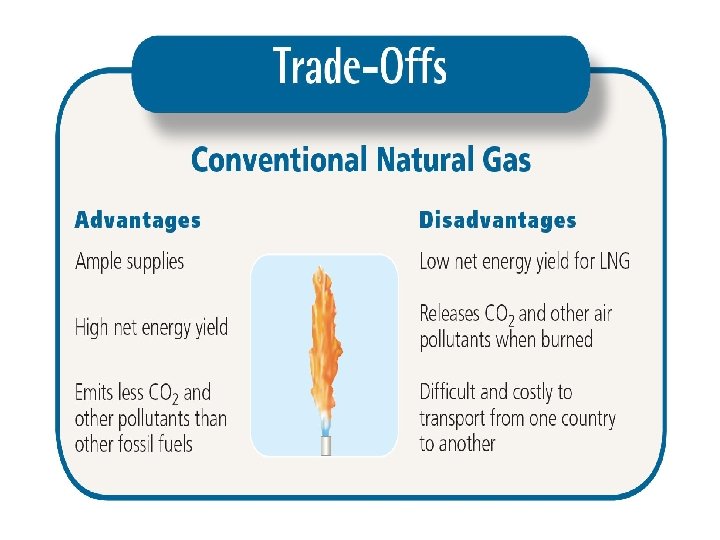 Trade-Offs

Conventional Natural Gas

Advantages

Ample supplies

High net energy yield

Emits less $CO_2$ and other pollutants than other fossil fuels

Disadvantages

Low net energy yield for LNG

Releases $CO_2$ and other air pollutants when burned

Difficult and costly to transport from one country to another